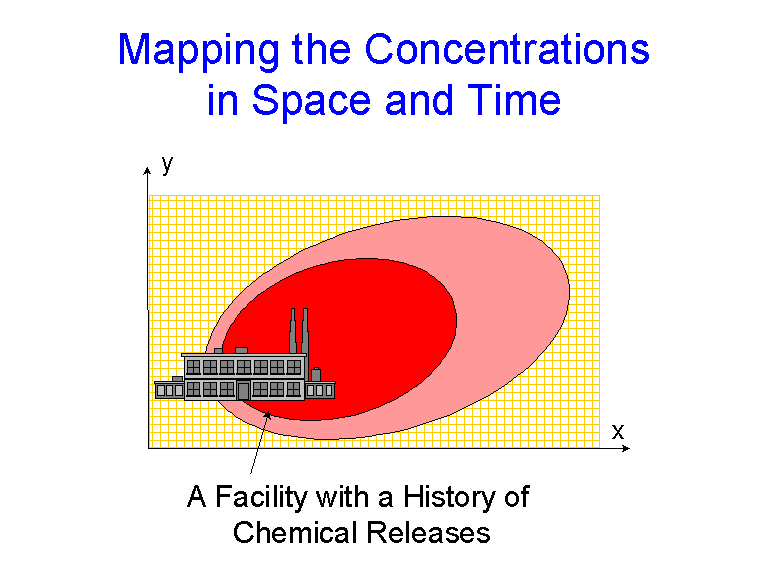 Mapping the Concentrations in Space and Time

y

x

A Facility with a History of Chemical Releases